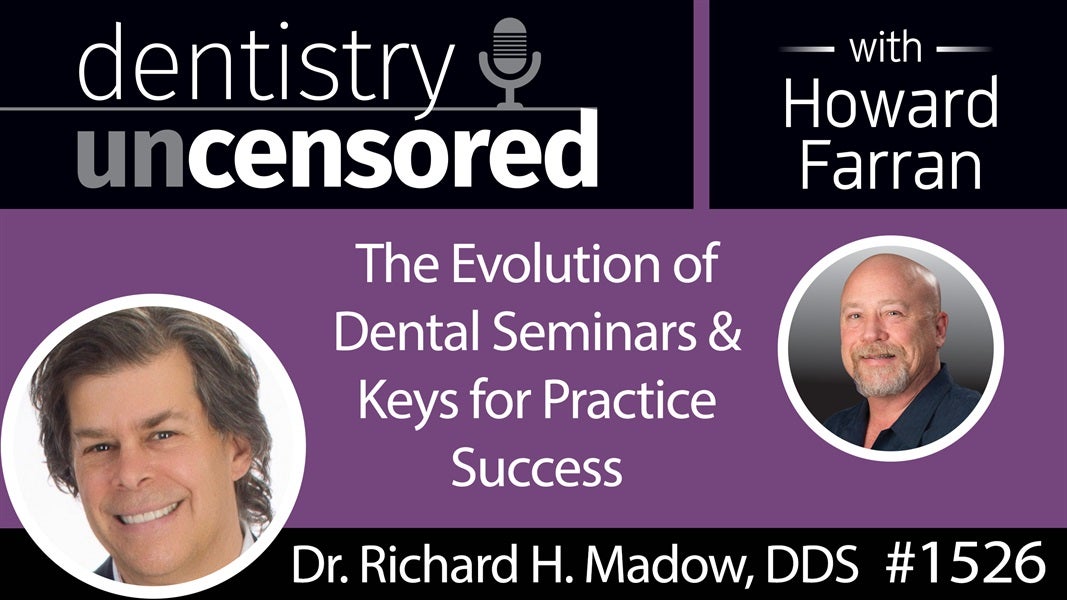 dentistry uncensored

with Howard Farran

The Evolution of Dental Seminars & Keys for Practice Success

Dr. Richard H. Madow, DDS #1526